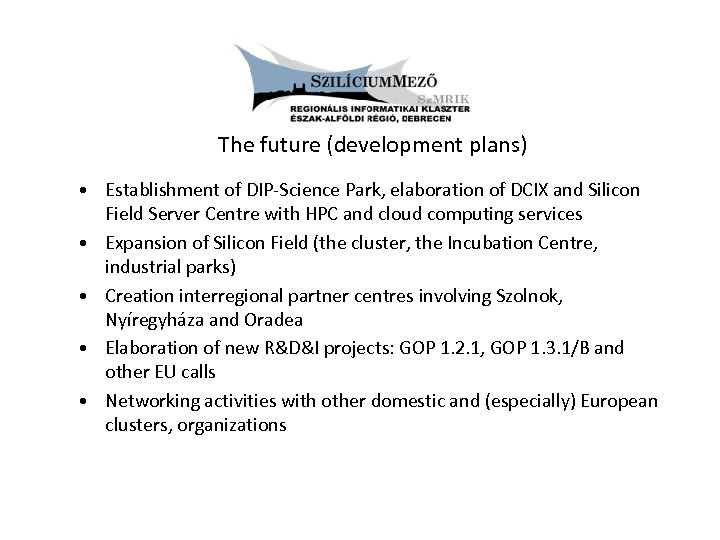 SZILÍCIUMMEZŐ
SzMRIK
REGIONÁLIS INFORMATIKAI KLASZTER
ÉSZAK-ALFÖLDI RÉGIÓ, DEBRECEN

The future (development plans)

• Establishment of DIP-Science Park, elaboration of DCIX and Silicon Field Server Centre with HPC and cloud computing services
• Expansion of Silicon Field (the cluster, the Incubation Centre, industrial parks)
• Creation interregional partner centres involving Szolnok, Nyíregyháza and Oradea
• Elaboration of new R&D&I projects: GOP 1.2.1, GOP 1.3.1/B and other EU calls
• Networking activities with other domestic and (especially) European clusters, organizations